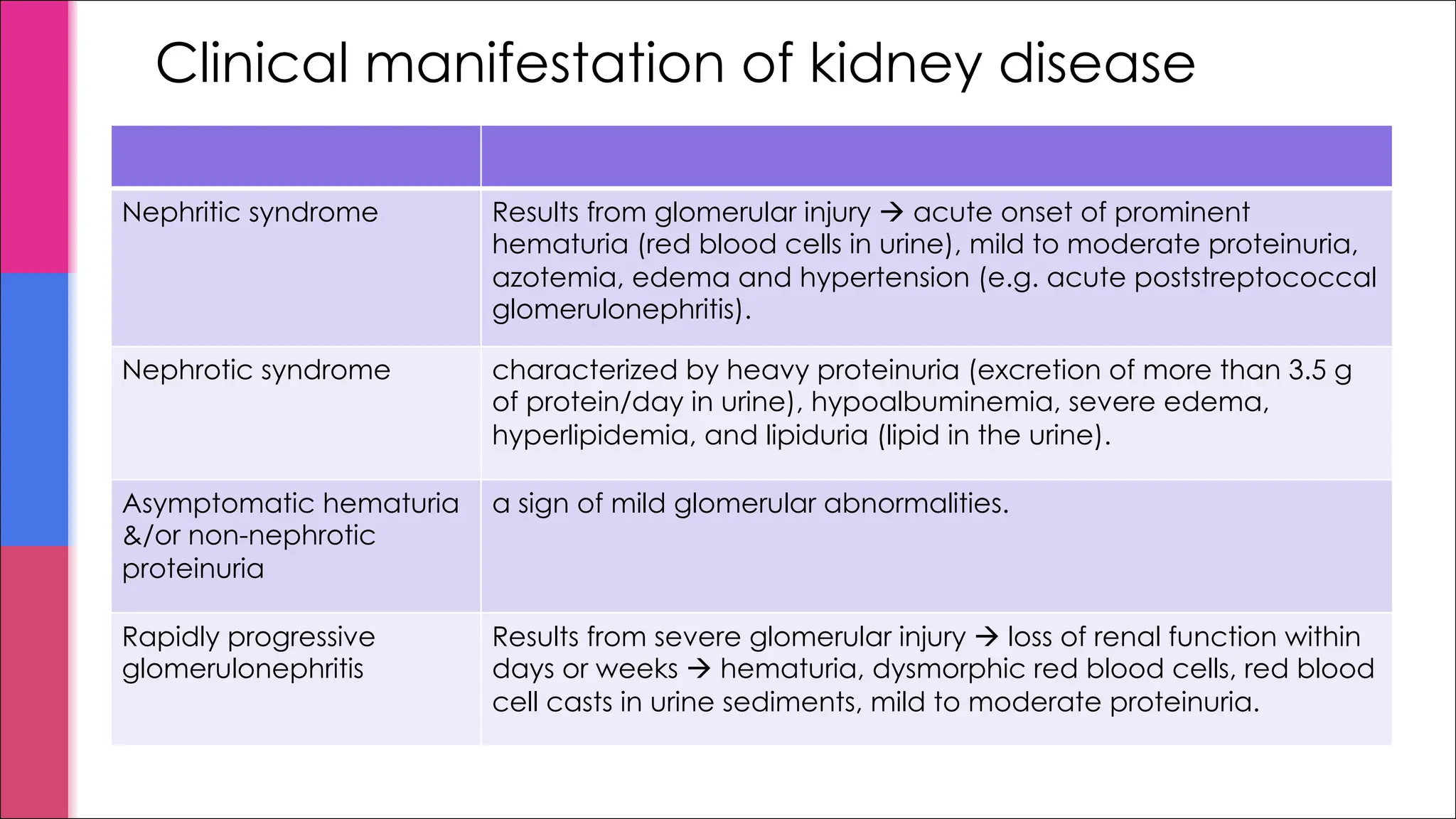 Clinical manifestation of kidney disease

| | |
|---|---|
| Nephritic syndrome | Results from glomerular injury → acute onset of prominent hematuria (red blood cells in urine), mild to moderate proteinuria, azotemia, edema and hypertension (e.g. acute poststreptococcal glomerulonephritis). |
| Nephrotic syndrome | characterized by heavy proteinuria (excretion of more than 3.5 g of protein/day in urine), hypoalbuminemia, severe edema, hyperlipidemia, and lipiduria (lipid in the urine). |
| Asymptomatic hematuria &/or non-nephrotic proteinuria | a sign of mild glomerular abnormalities. |
| Rapidly progressive glomerulonephritis | Results from severe glomerular injury → loss of renal function within days or weeks → hematuria, dysmorphic red blood cells, red blood cell casts in urine sediments, mild to moderate proteinuria. |